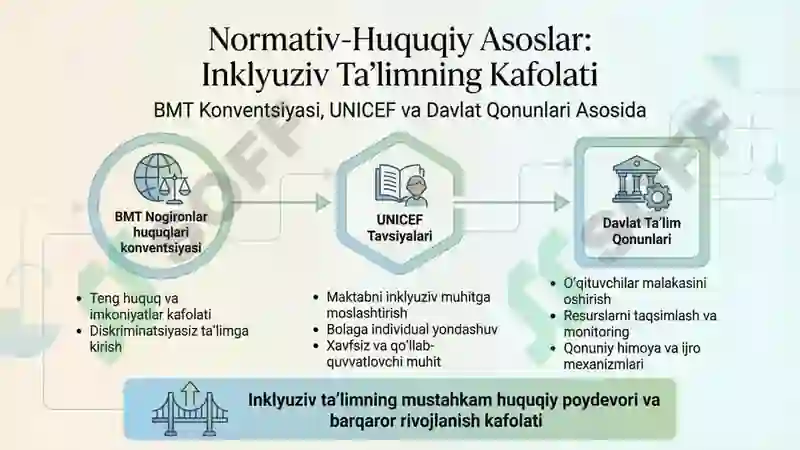 Normativ-Huquqiy Asoslar: Inklyuziv Ta'limning Kafolati

BMT Konventsiyasi, UNICEF va Davlat Qonunlari Asosida

BMT Nogironlar huquqlari konventsiyasi

- Teng huquq va imkoniyatlar kafolati
- Diskriminatsiyasiz ta'limga kirish

UNICEF Tavsiyalari

- Maktabni inklyuziv muhitga moslashtirish
- Bolaga individual yondashuv
- Xavfsiz va qo'llab-quvvatlovchi muhit

Davlat Ta'lim Qonunlari

- O'qituvchilar malakasini oshirish
- Resurslarni taqsimlash va monitoring
- Qonuniy himoya va ijro mexanizmlari

Inklyuziv ta'limning mustahkam huquqiy poydevori va barqaror rivojlanish kafolati